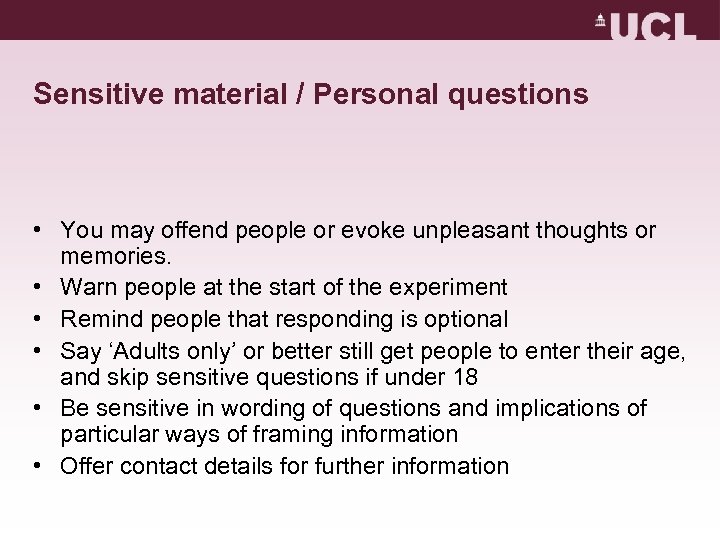 UCL

Sensitive material / Personal questions

• You may offend people or evoke unpleasant thoughts or memories.
• Warn people at the start of the experiment
• Remind people that responding is optional
• Say ‘Adults only’ or better still get people to enter their age, and skip sensitive questions if under 18
• Be sensitive in wording of questions and implications of particular ways of framing information
• Offer contact details for further information